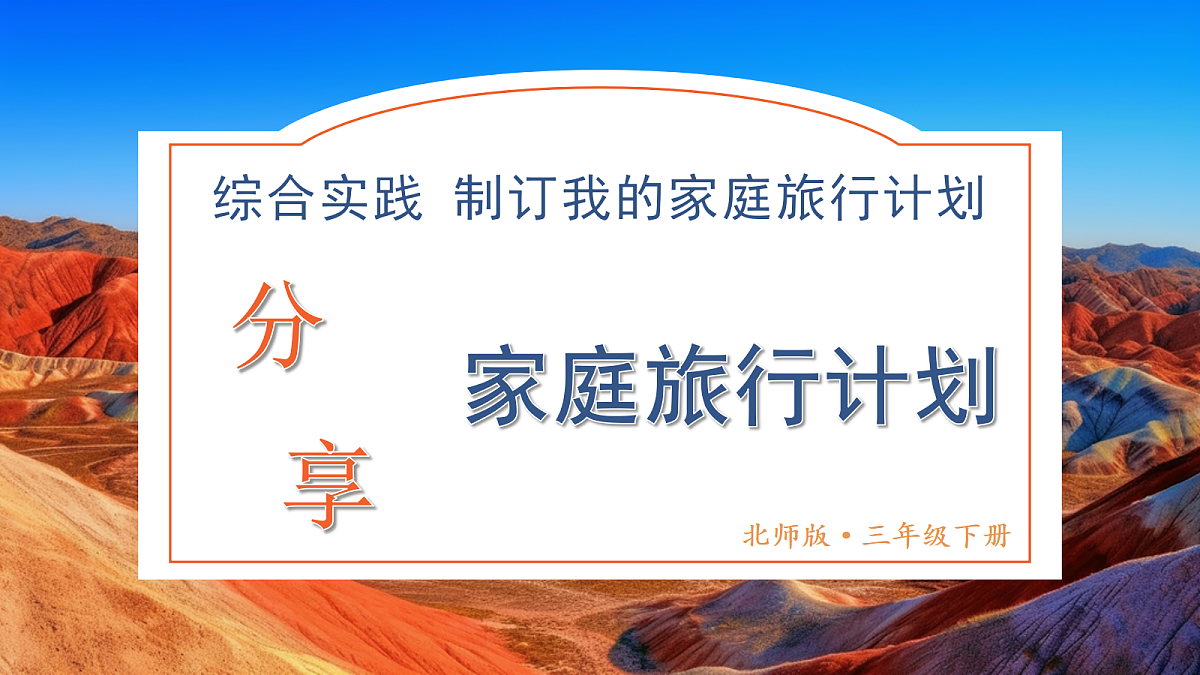 综合实践 制订我的家庭旅行计划

分享

家庭旅行计划

北师版 • 三年级下册